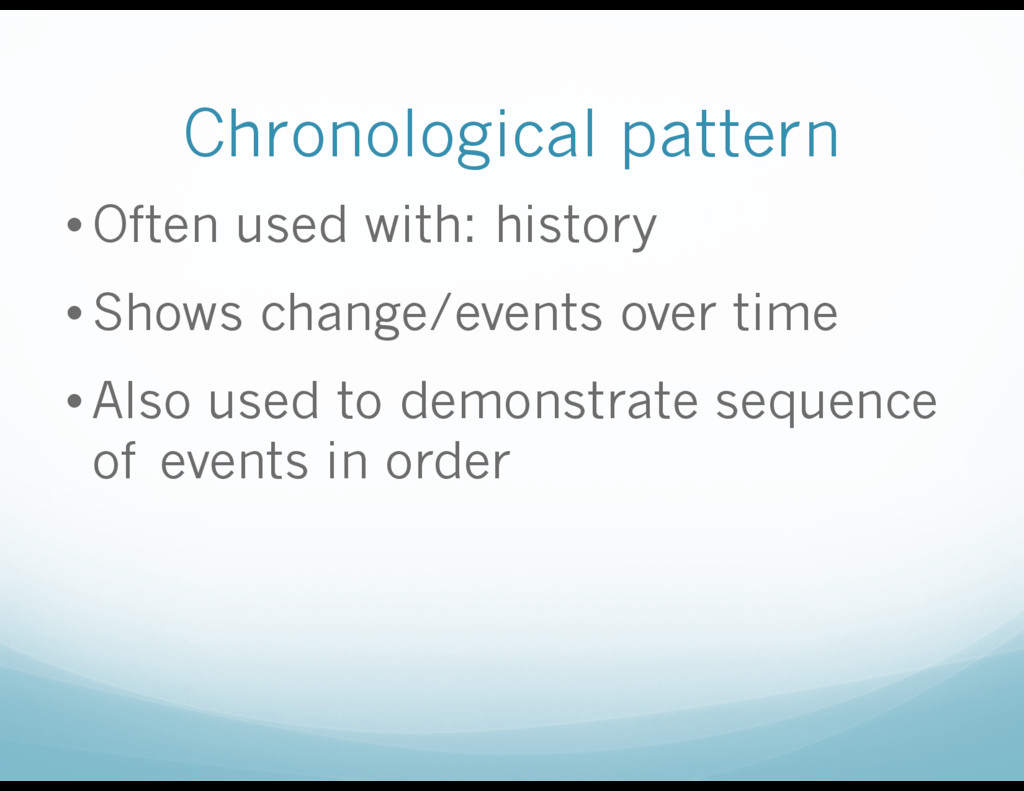 Chronological pattern

• Often used with: history

• Shows change/events over time

• Also used to demonstrate sequence of events in order